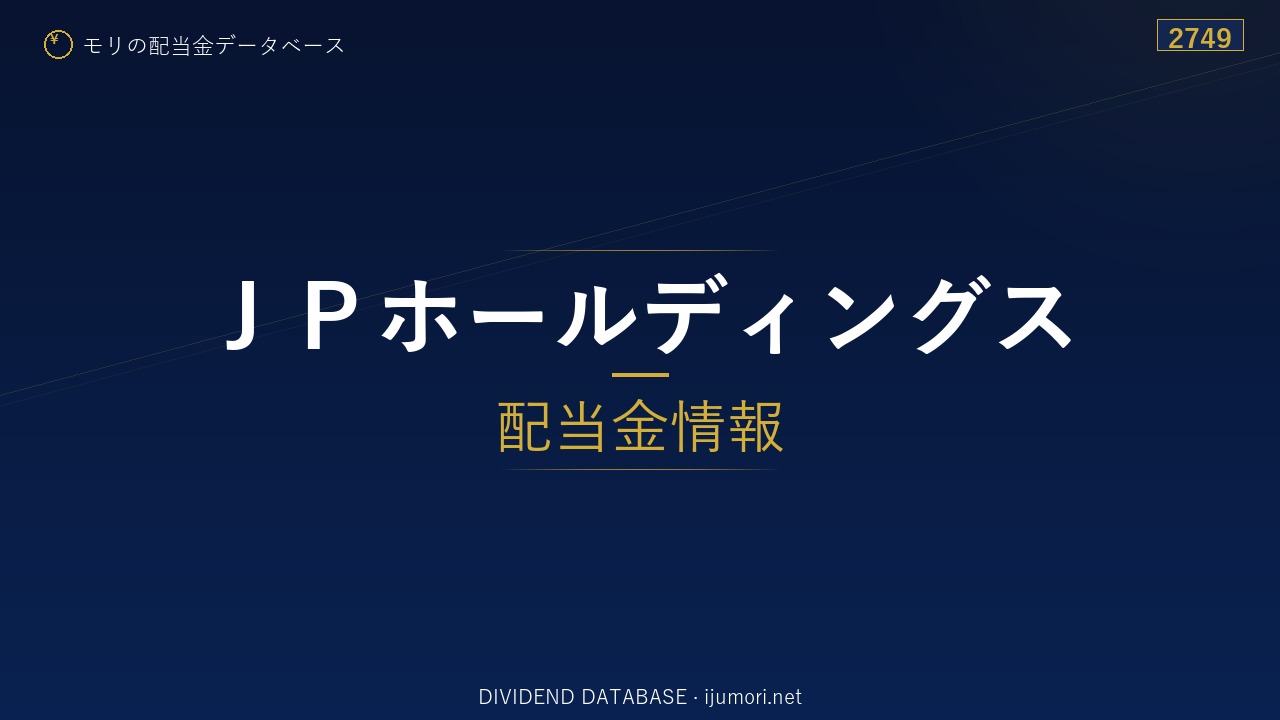 ¥ モリの配当金データベース

2749

ＪＰホールディングス

配当金情報

DIVIDEND DATABASE · ijumori.net